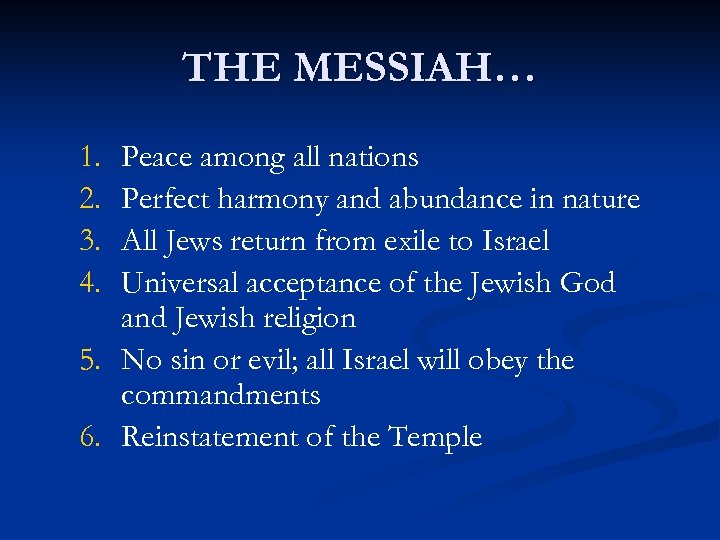 THE MESSIAH…

1. Peace among all nations
2. Perfect harmony and abundance in nature
3. All Jews return from exile to Israel
4. Universal acceptance of the Jewish God and Jewish religion
5. No sin or evil; all Israel will obey the commandments
6. Reinstatement of the Temple